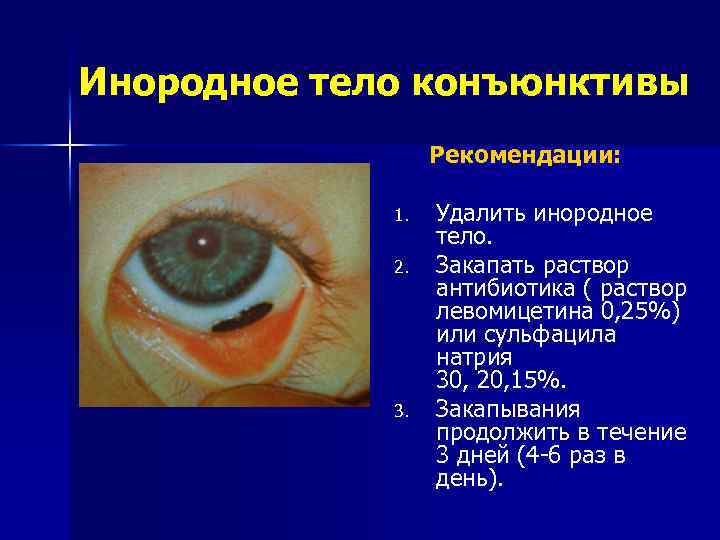 Инородное тело конъюнктивы

Рекомендации:

1. Удалить инородное тело.
2. Закапать раствор антибиотика ( раствор левомицетина 0,25%) или сульфацила натрия 30, 20,15%.
3. Закапывания продолжить в течение 3 дней (4-6 раз в день).